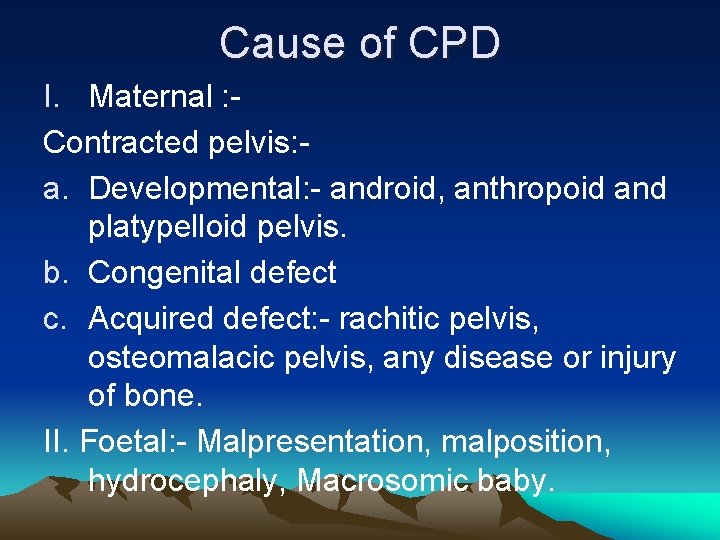 Cause of CPD

I. Maternal :-

Contracted pelvis:-

a. Developmental:- android, anthropoid and platypelloid pelvis.

b. Congenital defect

c. Acquired defect:- rachitic pelvis, osteomalacic pelvis, any disease or injury of bone.

II. Foetal:- Malpresentation, malposition, hydrocephaly, Macrosomic baby.